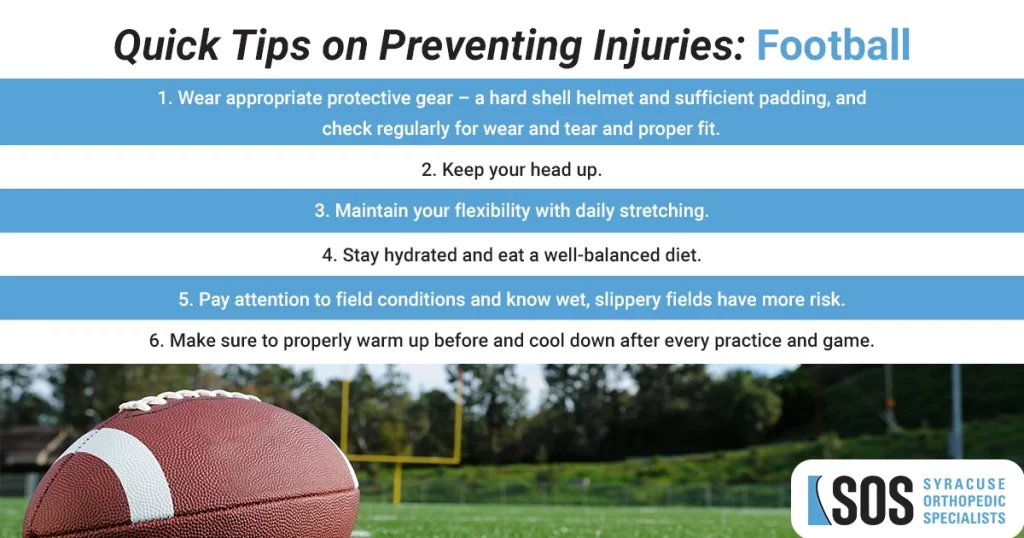 Quick Tips on Preventing Injuries: Football

1. Wear appropriate protective gear – a hard shell helmet and sufficient padding, and check regularly for wear and tear and proper fit.

2. Keep your head up.

3. Maintain your flexibility with daily stretching.

4. Stay hydrated and eat a well-balanced diet.

5. Pay attention to field conditions and know wet, slippery fields have more risk.

6. Make sure to properly warm up before and cool down after every practice and game.

SOS SYRACUSE ORTHOPEDIC SPECIALISTS